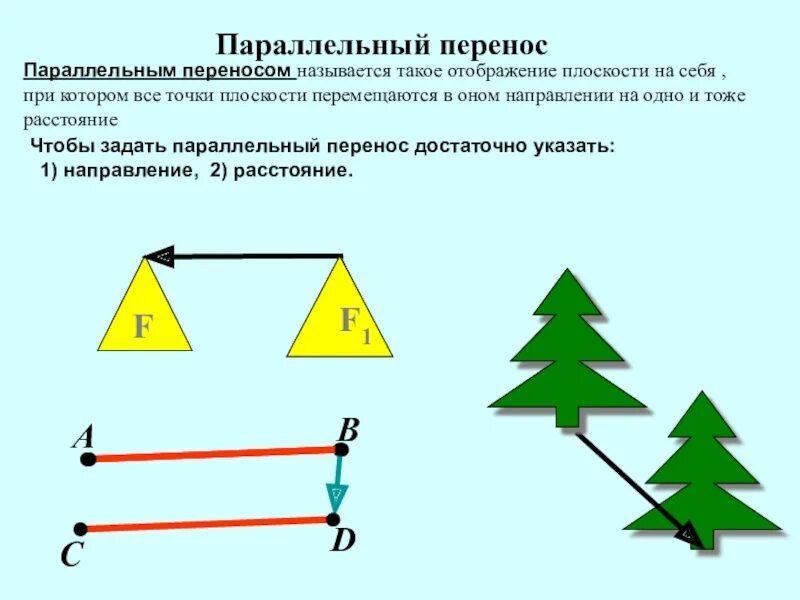 Параллельный перенос

Параллельным переносом называется такое отображение плоскости на себя , при котором все точки плоскости перемещаются в оном направлении на одно и тоже расстояние

Чтобы задать параллельный перенос достаточно указать:
1) направление, 2) расстояние.

F

$F_1$

A

B

C

D